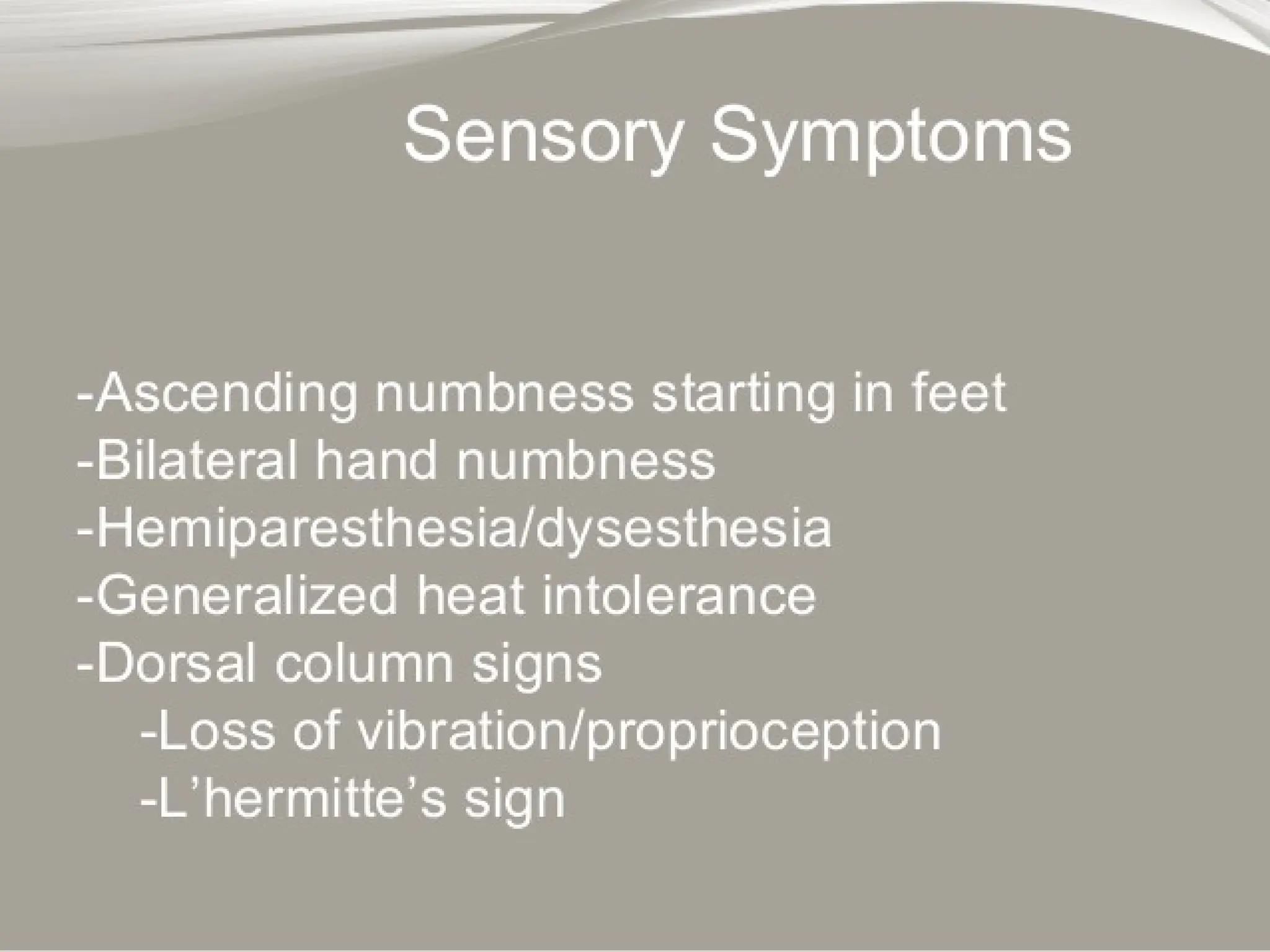 Sensory Symptoms

-Ascending numbness starting in feet
-Bilateral hand numbness
-Hemiparesthesia/dysesthesia
-Generalized heat intolerance
-Dorsal column signs
-Loss of vibration/proprioception
-L’hermitte’s sign